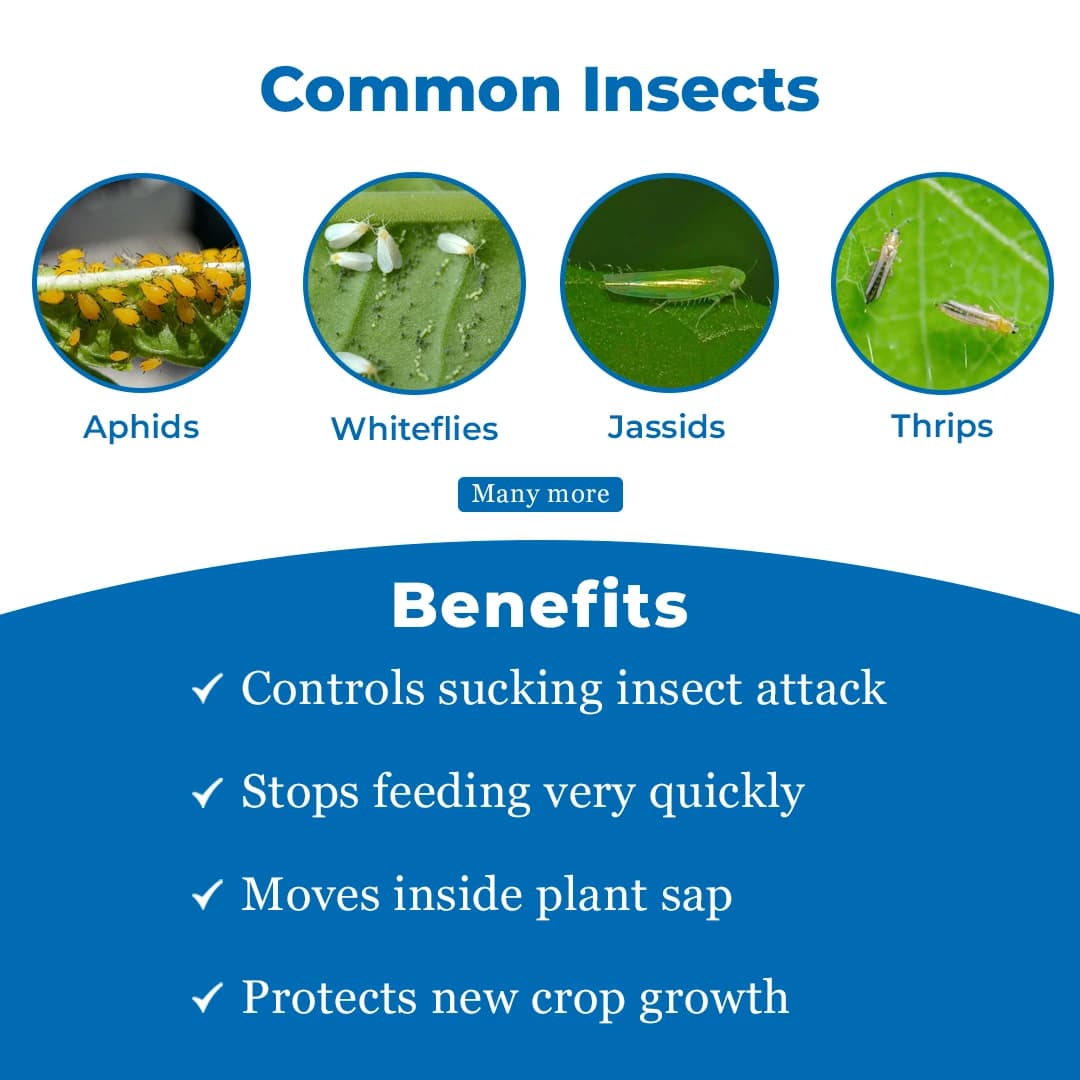 Common Insects

Aphids

Whiteflies

Jassids

Thrips

Many more

Benefits

✓ Controls sucking insect attack

✓ Stops feeding very quickly

✓ Moves inside plant sap

✓ Protects new crop growth